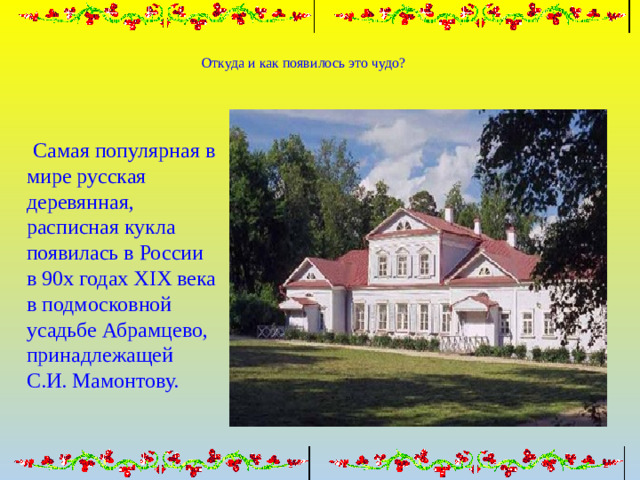 Откуда и как появилось это чудо?

Самая популярная в мире русская деревянная, расписная кукла появилась в России в 90х годах XIX века в подмосковной усадьбе Абрамцево, принадлежащей С.И. Мамонтову.